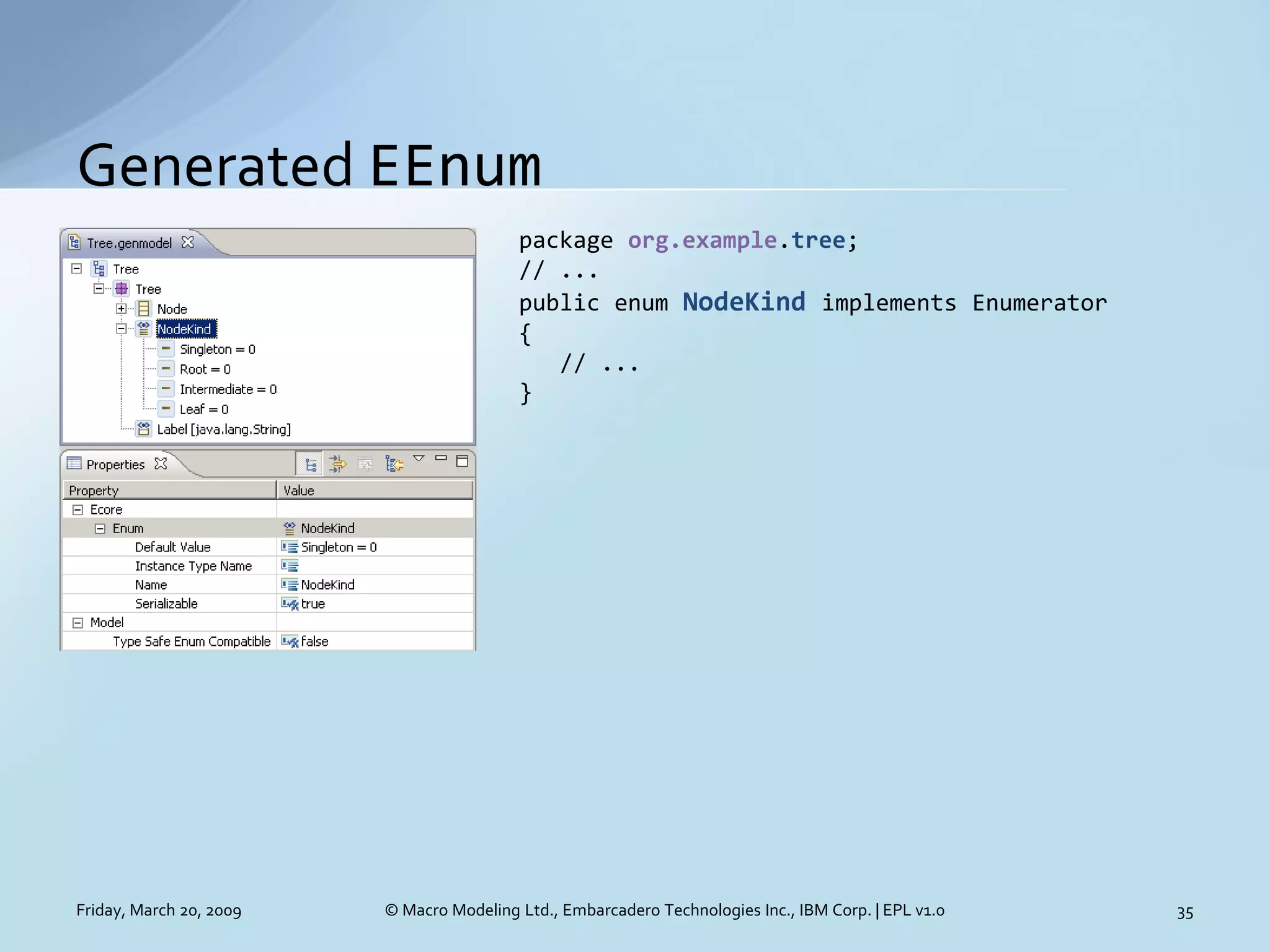 Generated EEnum

Tree.genmodel

Tree
Tree
Node
NodeKind
Singleton = 0
Root = 0
Intermediate = 0
Leaf = 0
Label [java.lang.String]

Properties

| Property | Value |
|---|---|
| Ecore | |
| Enum | NodeKind |
| Default Value | Singleton = 0 |
| Instance Type Name | |
| Name | NodeKind |
| Serializable | true |
| Model | |
| Type Safe Enum Compatible | false |

package org.example.tree;
// ...
public enum NodeKind implements Enumerator
{
// ...
}

Friday, March 20, 2009

© Macro Modeling Ltd., Embarcadero Technologies Inc., IBM Corp. | EPL v1.0

35